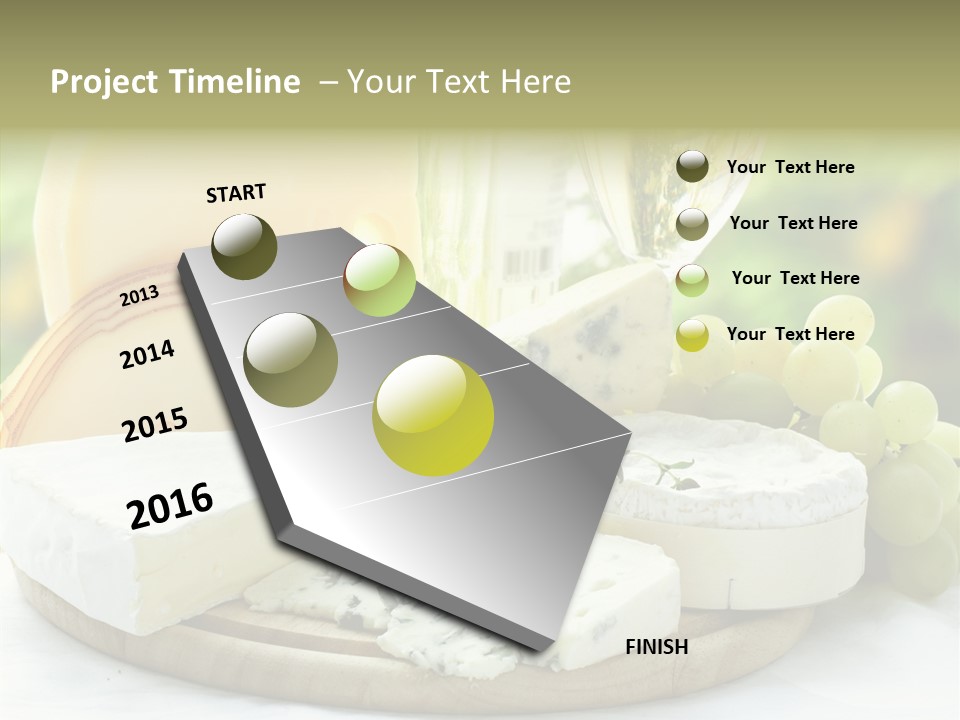 Project Timeline – Your Text Here

START

2013

2014

2015

2016

FINISH

Your Text Here

Your Text Here

Your Text Here

Your Text Here